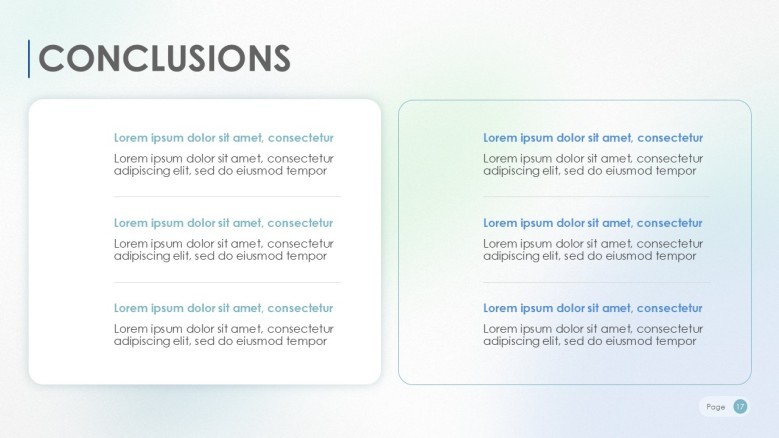 CONCLUSIONS

Lorem ipsum dolor sit amet, consectetur

Lorem ipsum dolor sit amet, consectetur adipiscing elit, sed do eiusmod tempor

Lorem ipsum dolor sit amet, consectetur

Lorem ipsum dolor sit amet, consectetur adipiscing elit, sed do eiusmod tempor

Lorem ipsum dolor sit amet, consectetur

Lorem ipsum dolor sit amet, consectetur adipiscing elit, sed do eiusmod tempor

Lorem ipsum dolor sit amet, consectetur

Lorem ipsum dolor sit amet, consectetur adipiscing elit, sed do eiusmod tempor

Lorem ipsum dolor sit amet, consectetur

Lorem ipsum dolor sit amet, consectetur adipiscing elit, sed do eiusmod tempor

Lorem ipsum dolor sit amet, consectetur

Lorem ipsum dolor sit amet, consectetur adipiscing elit, sed do eiusmod tempor

Page 17